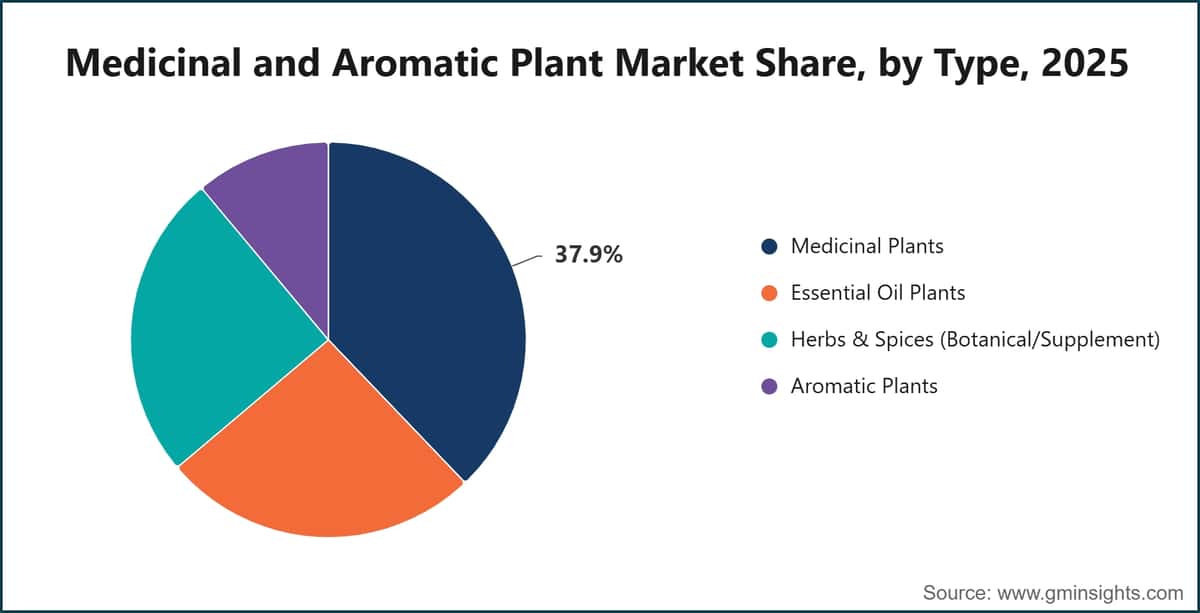 Medicinal and Aromatic Plant Market Share, by Type, 2025

37.9%

Medicinal Plants
Essential Oil Plants
Herbs & Spices (Botanical/Supplement)
Aromatic Plants

Source: www.gminsights.com